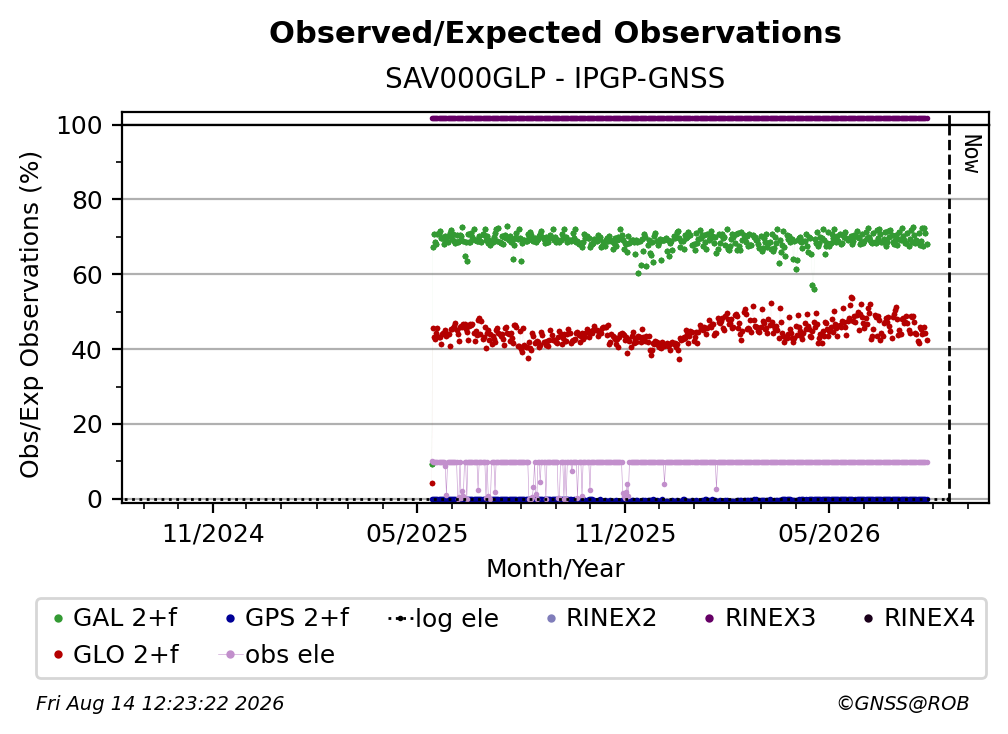 Observed/Expected Observations
SAV000GLP - IPGP-GNSS

Obs/Exp Observations (%)
100
80
60
40
20
0

Now

11/2024
05/2025
11/2025
05/2026
Month/Year

GAL 2+f
GPS 2+f
log ele
RINEX2
RINEX3
RINEX4
GLO 2+f
obs ele

Fri Aug 14 12:23:22 2026
©GNSS@ROB